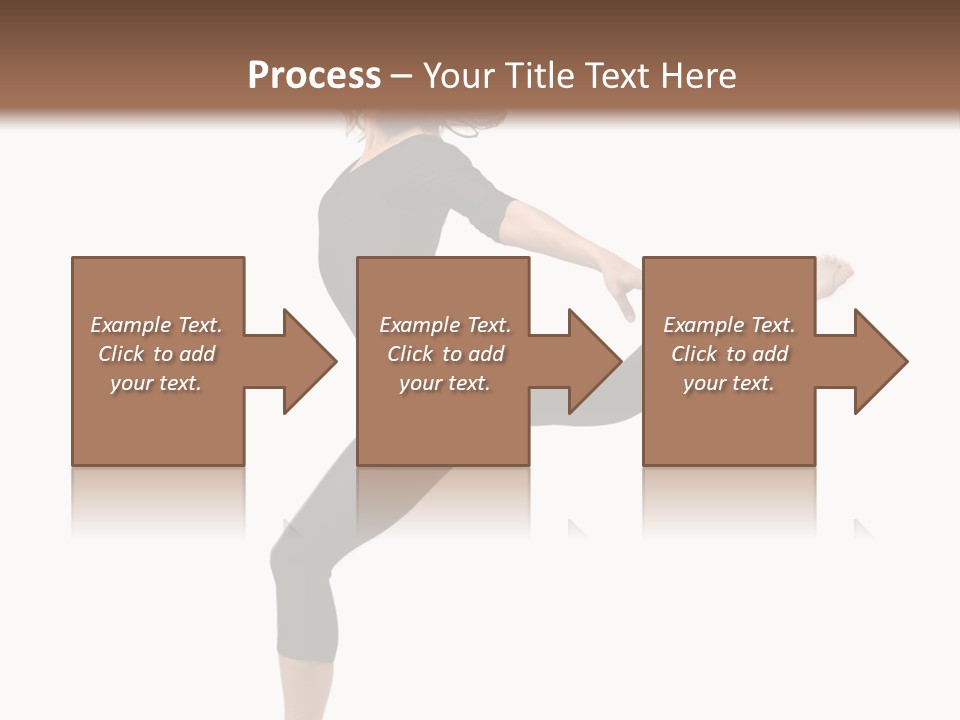 Process – Your Title Text Here

Example Text. Click to add your text.

Example Text. Click to add your text.

Example Text. Click to add your text.